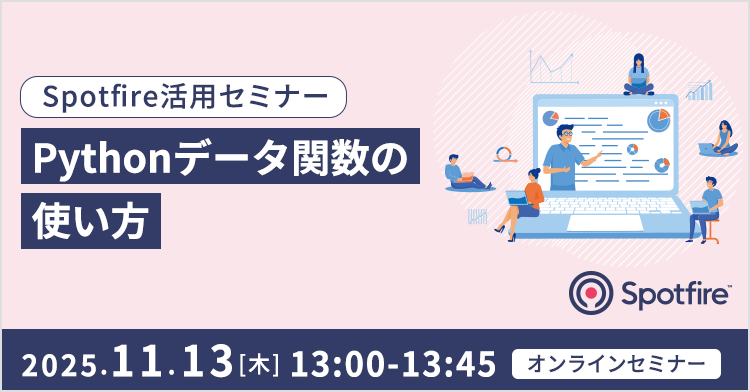 Spotfire活用セミナー

Pythonデータ関数の使い方

Spotfire™

2025.11.13[木] 13:00-13:45

オンラインセミナー